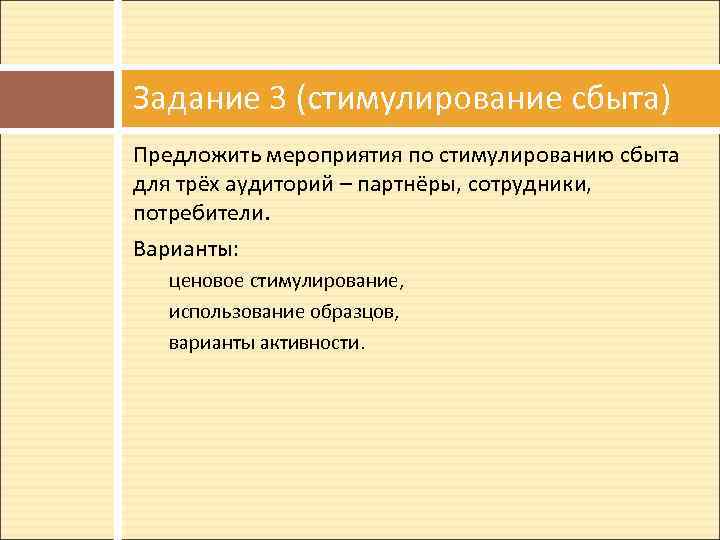 Задание 3 (стимулирование сбыта)

Предложить мероприятия по стимулированию сбыта для трёх аудиторий – партнёры, сотрудники, потребители.

Варианты:

ценовое стимулирование,

использование образцов,

варианты активности.